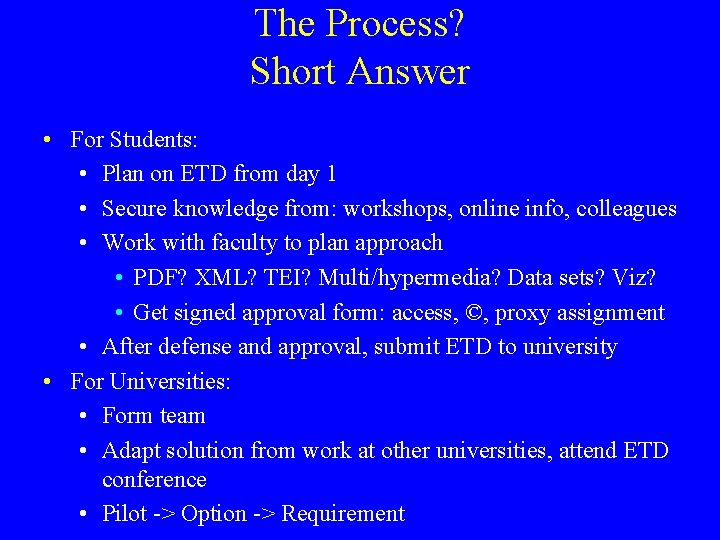 The Process?
Short Answer

• For Students:
  • Plan on ETD from day 1
  • Secure knowledge from: workshops, online info, colleagues
  • Work with faculty to plan approach
    • PDF? XML? TEI? Multi/hypermedia? Data sets? Viz?
    • Get signed approval form: access, ©, proxy assignment
  • After defense and approval, submit ETD to university
• For Universities:
  • Form team
  • Adapt solution from work at other universities, attend ETD conference
  • Pilot -> Option -> Requirement